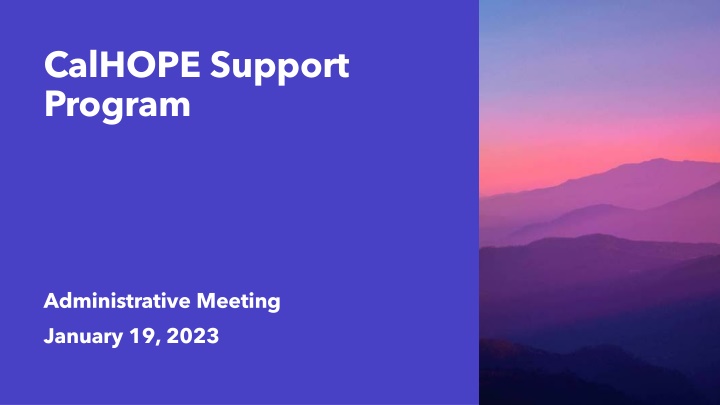 CalHOPE Support Program

Administrative Meeting

January 19, 2023